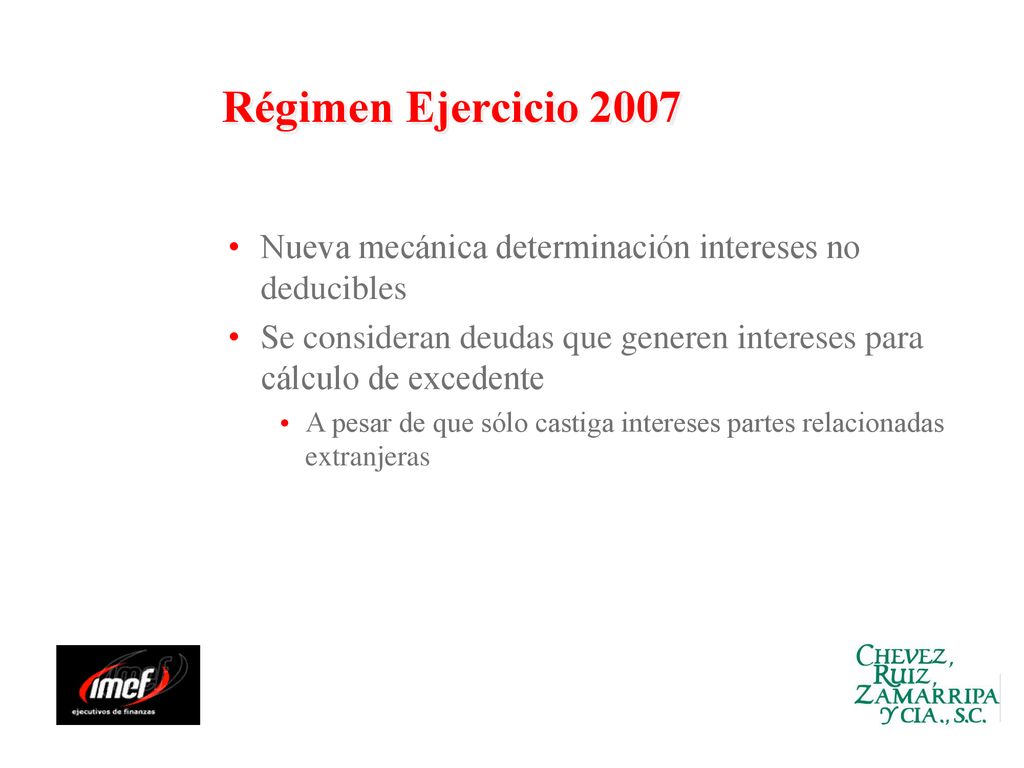 Régimen Ejercicio 2007

• Nueva mecánica determinación intereses no deducibles

• Se consideran deudas que generen intereses para cálculo de excedente

• A pesar de que sólo castiga intereses partes relacionadas extranjeras

imef
ejecutivos de finanzas

CHEVEZ,
RUIZ,
ZAMARRIPA
Y CIA., S.C.